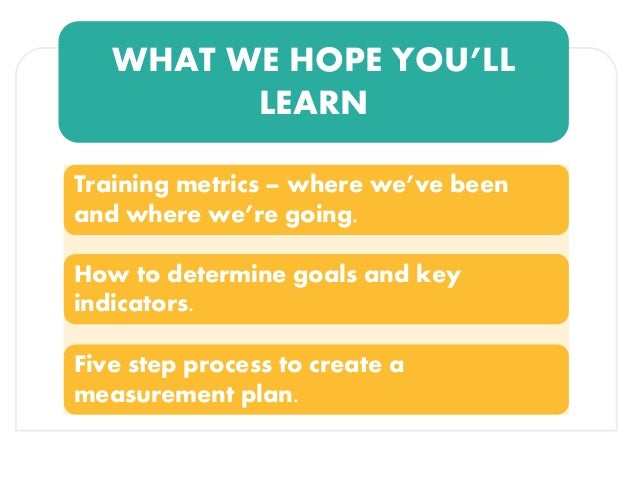 WHAT WE HOPE YOU'LL LEARN

Training metrics – where we've been and where we're going.

How to determine goals and key indicators.

Five step process to create a measurement plan.